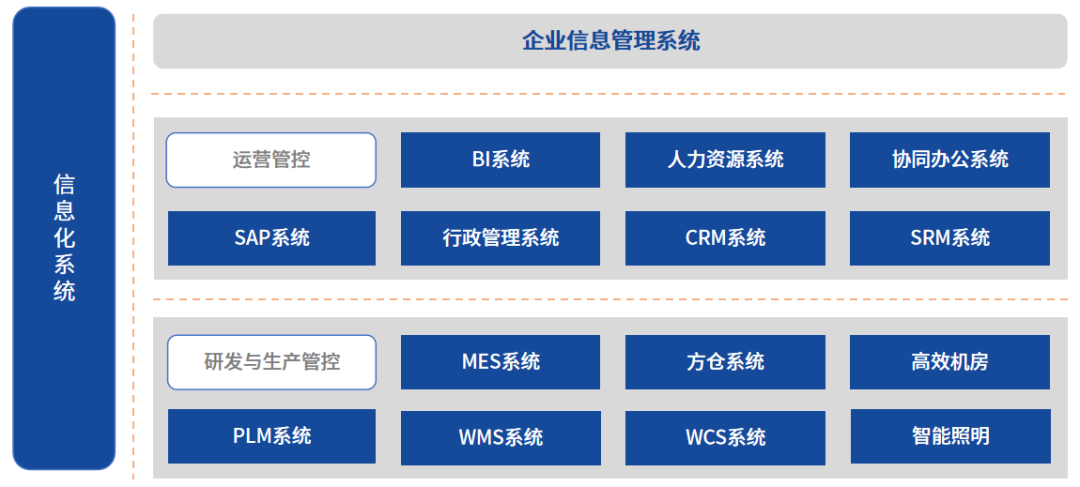 信息化系统

企业信息管理系统

运营管控

BI系统

人力资源系统

协同办公系统

SAP系统

行政管理系统

CRM系统

SRM系统

研发与生产管控

MES系统

方仓系统

高效机房

PLM系统

WMS系统

WCS系统

智能照明